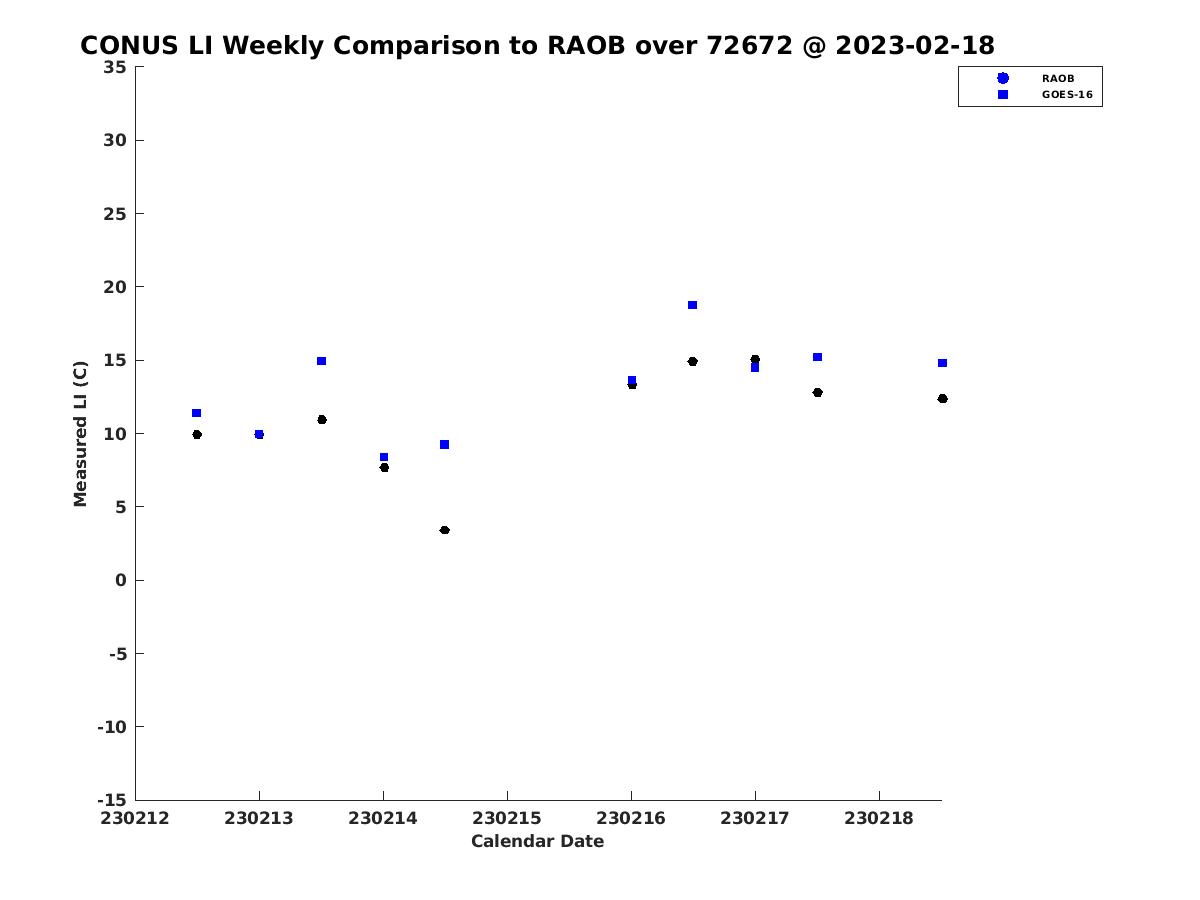 CONUS LI Weekly Comparison to RAOB over 72672 @ 2023-02-18

RAOB
GOES-16

Measured LI (C)

35
30
25
20
15
10
5
0
-5
-10
-15

230212 230213 230214 230215 230216 230217 230218

Calendar Date